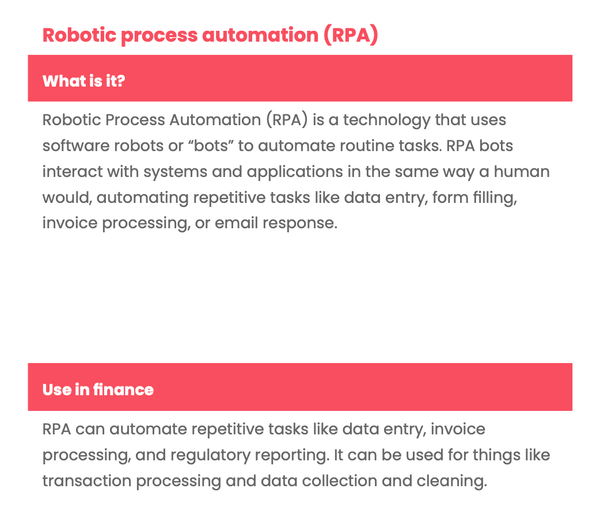 Robotic process automation (RPA)

What is it?

Robotic Process Automation (RPA) is a technology that uses software robots or “bots” to automate routine tasks. RPA bots interact with systems and applications in the same way a human would, automating repetitive tasks like data entry, form filling, invoice processing, or email response.

Use in finance

RPA can automate repetitive tasks like data entry, invoice processing, and regulatory reporting. It can be used for things like transaction processing and data collection and cleaning.